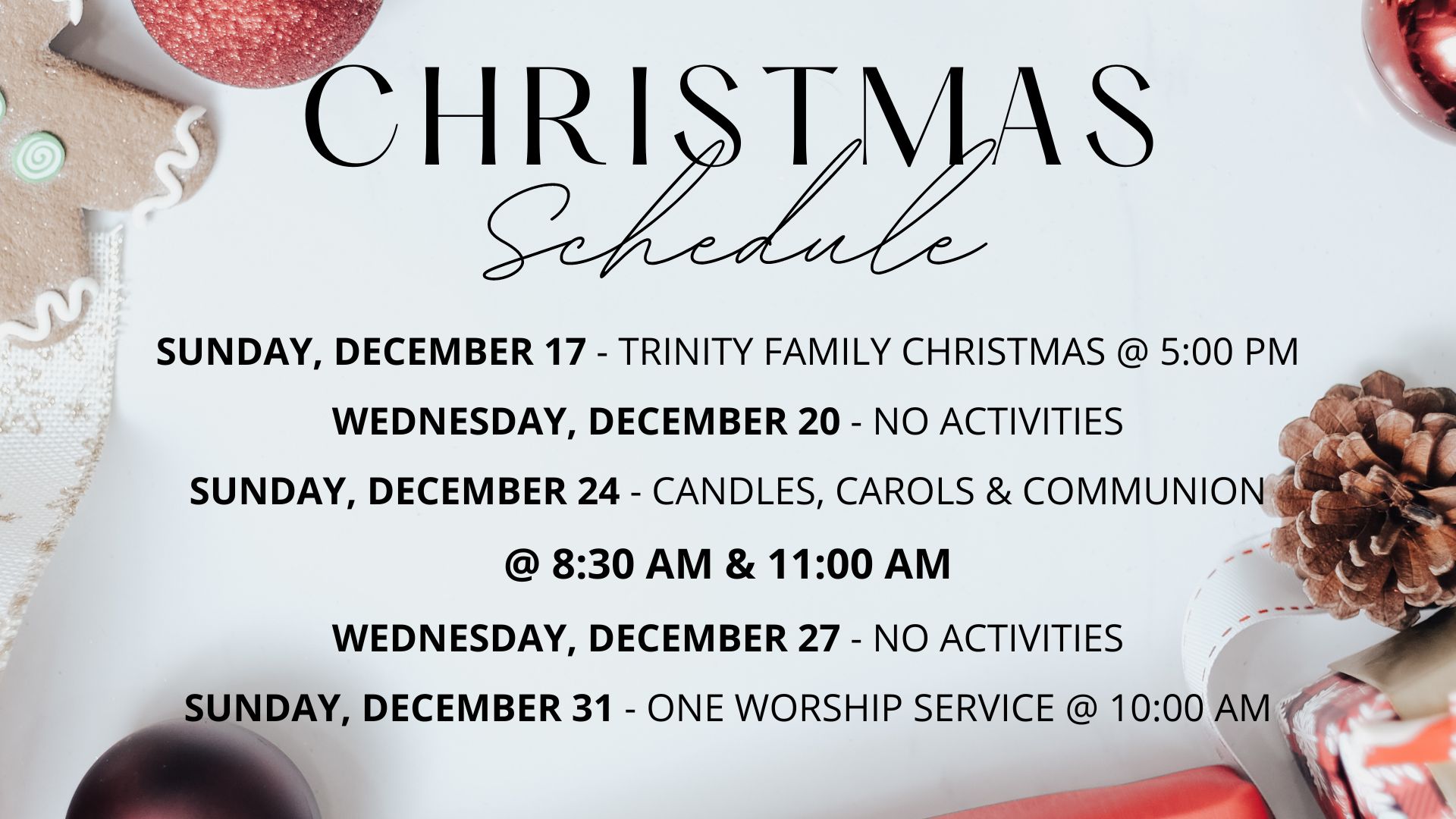 CHRISTMAS
Schedule

SUNDAY, DECEMBER 17 - TRINITY FAMILY CHRISTMAS @ 5:00 PM

WEDNESDAY, DECEMBER 20 - NO ACTIVITIES

SUNDAY, DECEMBER 24 - CANDLES, CAROLS & COMMUNION

@ 8:30 AM & 11:00 AM

WEDNESDAY, DECEMBER 27 - NO ACTIVITIES

SUNDAY, DECEMBER 31 - ONE WORSHIP SERVICE @ 10:00 AM